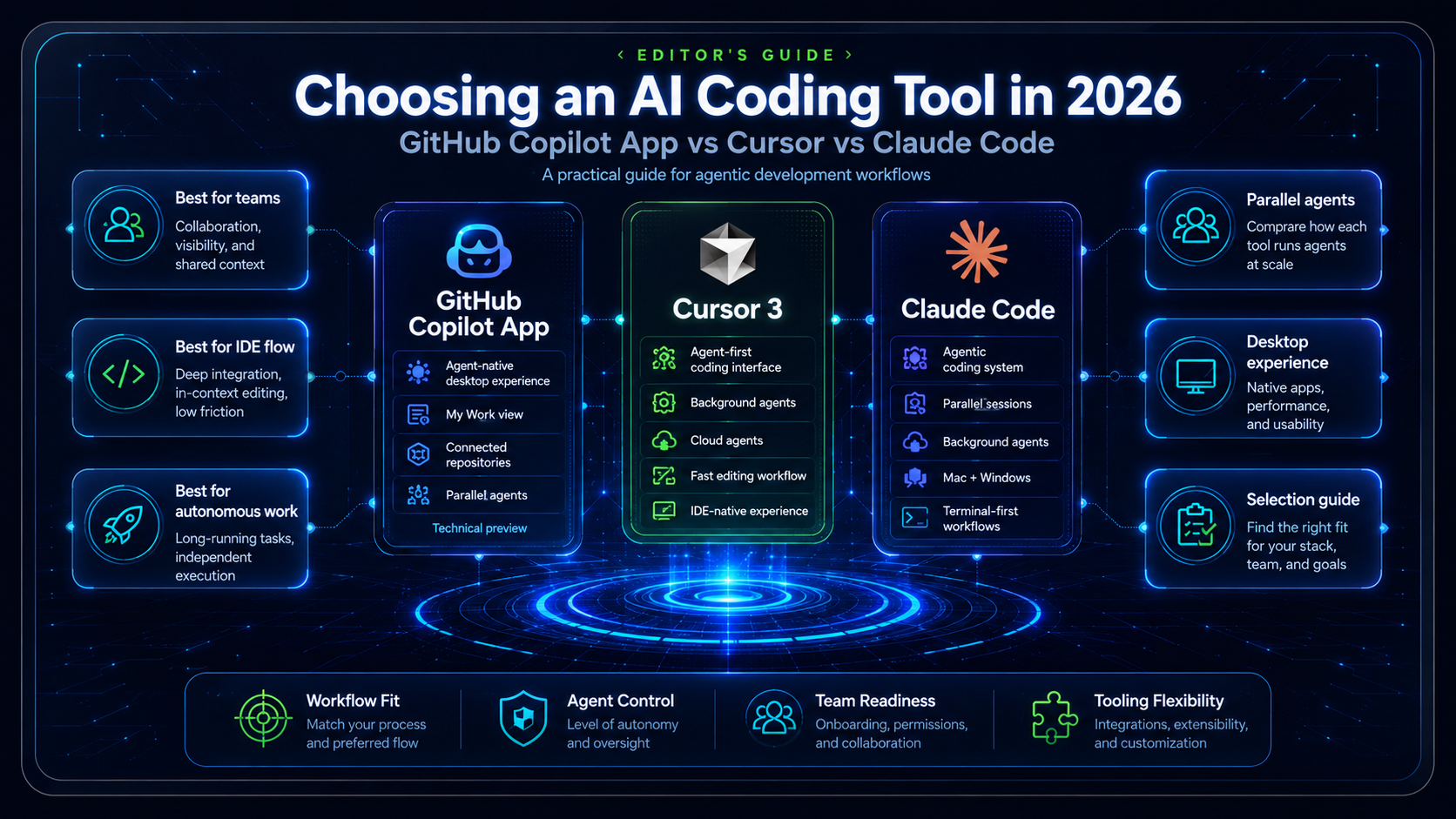 ‹ EDITOR'S GUIDE ›

Choosing an AI Coding Tool in 2026

GitHub Copilot App vs Cursor vs Claude Code

A practical guide for agentic development workflows

Best for teams
Collaboration, visibility, and shared context

Best for IDE flow
Deep integration, in-context editing, low friction

Best for autonomous work
Long-running tasks, independent execution

GitHub Copilot App
Agent-native desktop experience
My Work view
Connected repositories
Parallel agents
Technical preview

Cursor 3
Agent-first coding interface
Background agents
Cloud agents
Fast editing workflow
IDE-native experience

Claude Code
Agentic coding system
Parallel sessions
Background agents
Mac + Windows
Terminal-first workflows

Parallel agents
Comprare how each tool runs agents at scale

Desktop experience
Native apps, performance, and usability

Selection guide
Find the right fit for your stack, team, and goals

Workflow Fit
Match your process and preferred flow

Agent Control
Level of autonomy and oversight

Team Readiness
Onboarding, permissions, and collaboration

Tooling Flexibility
Integrations, extensibility, and customization